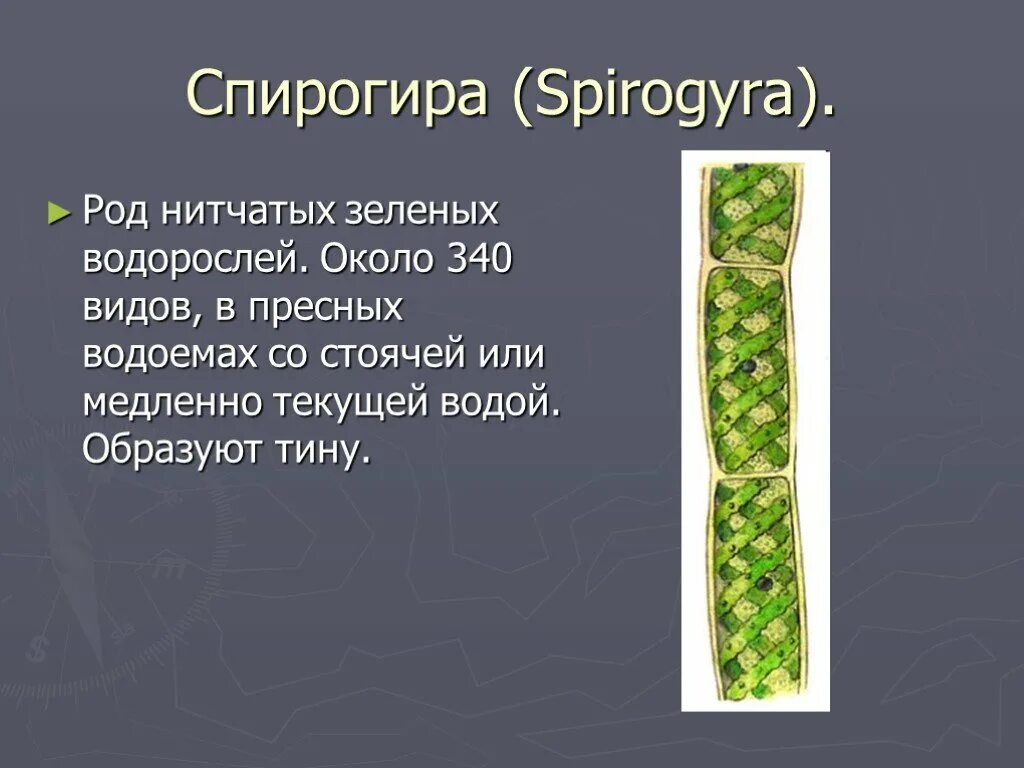 Спирогира (Spirogyra).

► Род нитчатых зеленых водорослей. Около 340 видов, в пресных водоемах со стоячей или медленно текущей водой. Образуют тину.